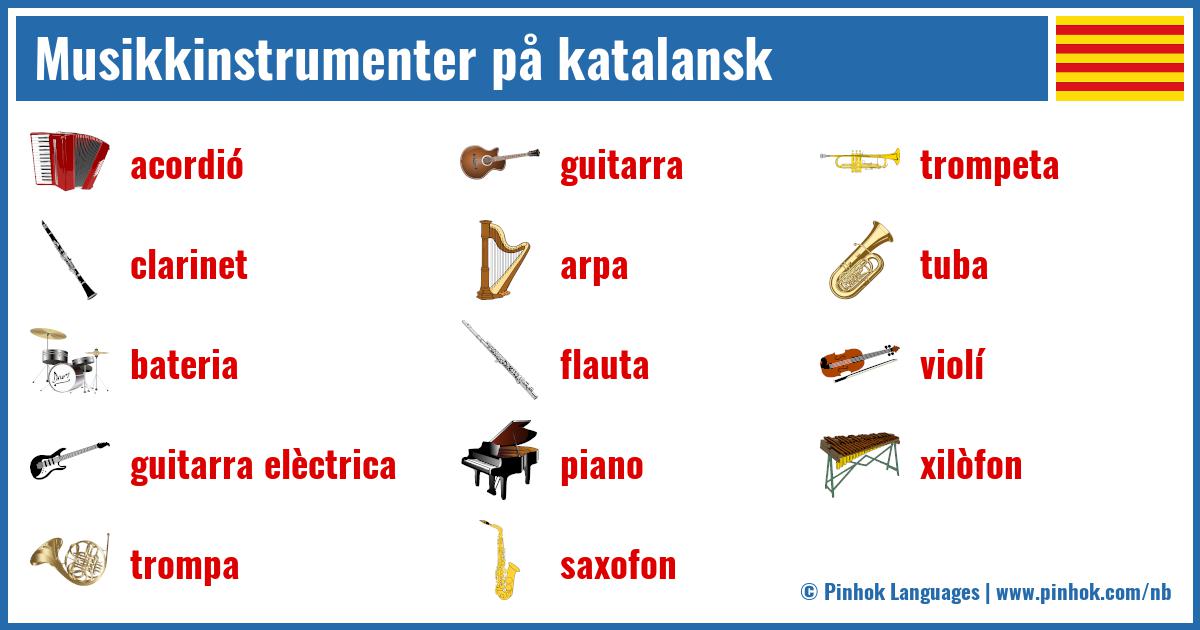 Musikkinstrumenter på katalansk

acordió

clarinet

bateria

guitarra elèctrica

trompa

guitarra

arpa

flauta

piano

saxofon

trompeta

tuba

violí

xilòfon

© Pinhok Languages | www.pinhok.com/nb